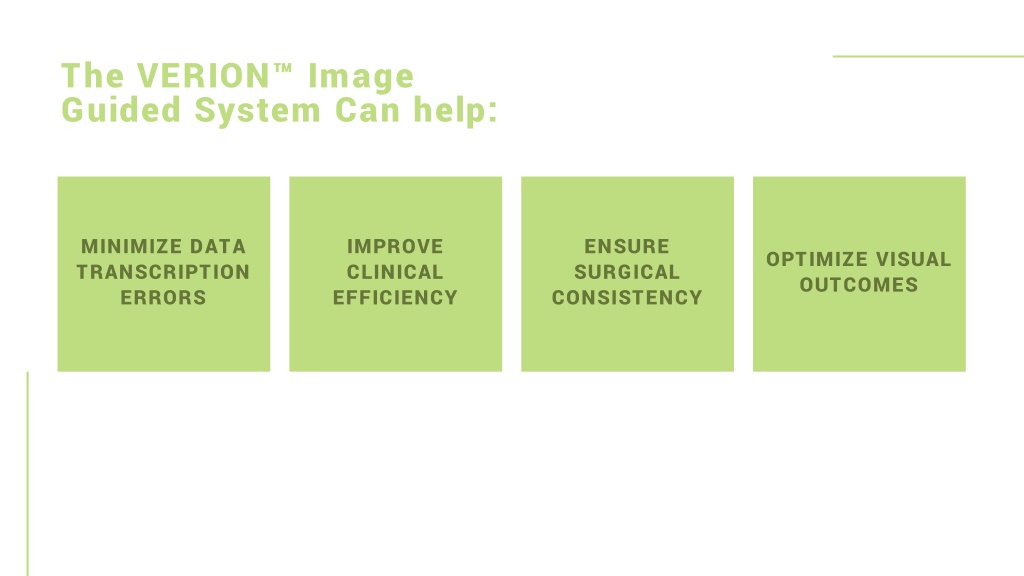 The VERION™ Image Guided System Can help:

MINIMIZE DATA TRANSCRIPTION ERRORS

IMPROVE CLINICAL EFFICIENCY

ENSURE SURGICAL CONSISTENCY

OPTIMIZE VISUAL OUTCOMES